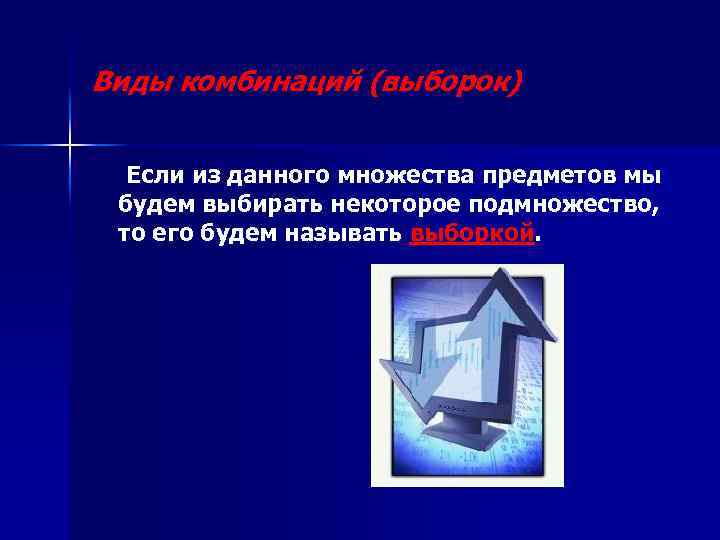 Виды комбинаций (выборок)

Если из данного множества предметов мы будем выбирать некоторое подмножество, то его будем называть выборкой.